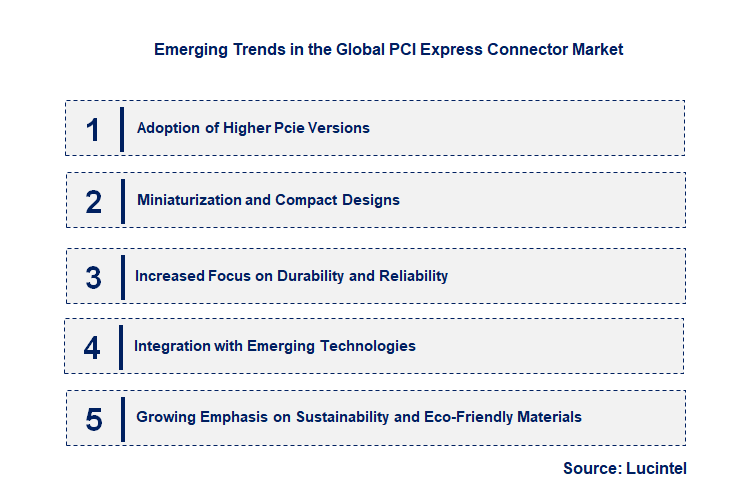 Emerging Trends in the Global PCI Express Connector Market

1 Adoption of Higher Pcie Versions

2 Miniaturization and Compact Designs

3 Increased Focus on Durability and Reliability

4 Integration with Emerging Technologies

5 Growing Emphasis on Sustainability and Eco-Friendly Materials

Source: Lucintel